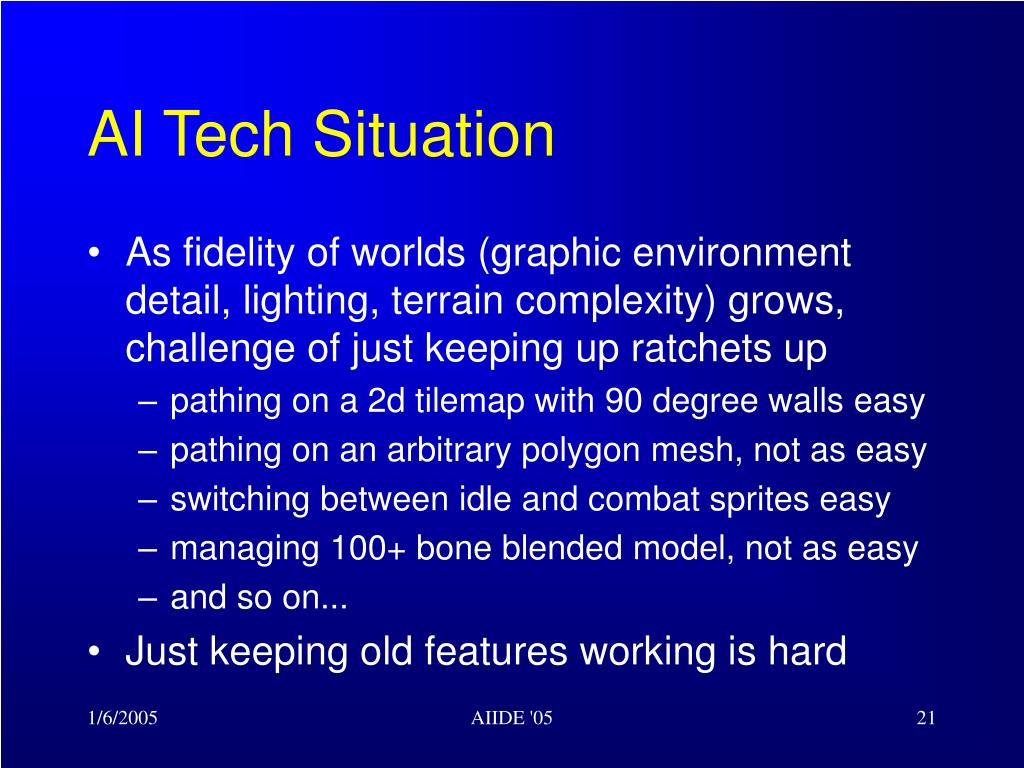 AI Tech Situation

• As fidelity of worlds (graphic environment detail, lighting, terrain complexity) grows, challenge of just keeping up ratchets up
 – pathing on a 2d tilemap with 90 degree walls easy
 – pathing on an arbitrary polygon mesh, not as easy
 – switching between idle and combat sprites easy
 – managing 100+ bone blended model, not as easy
 – and so on...
• Just keeping old features working is hard

1/6/2005
AIIDE '05
21